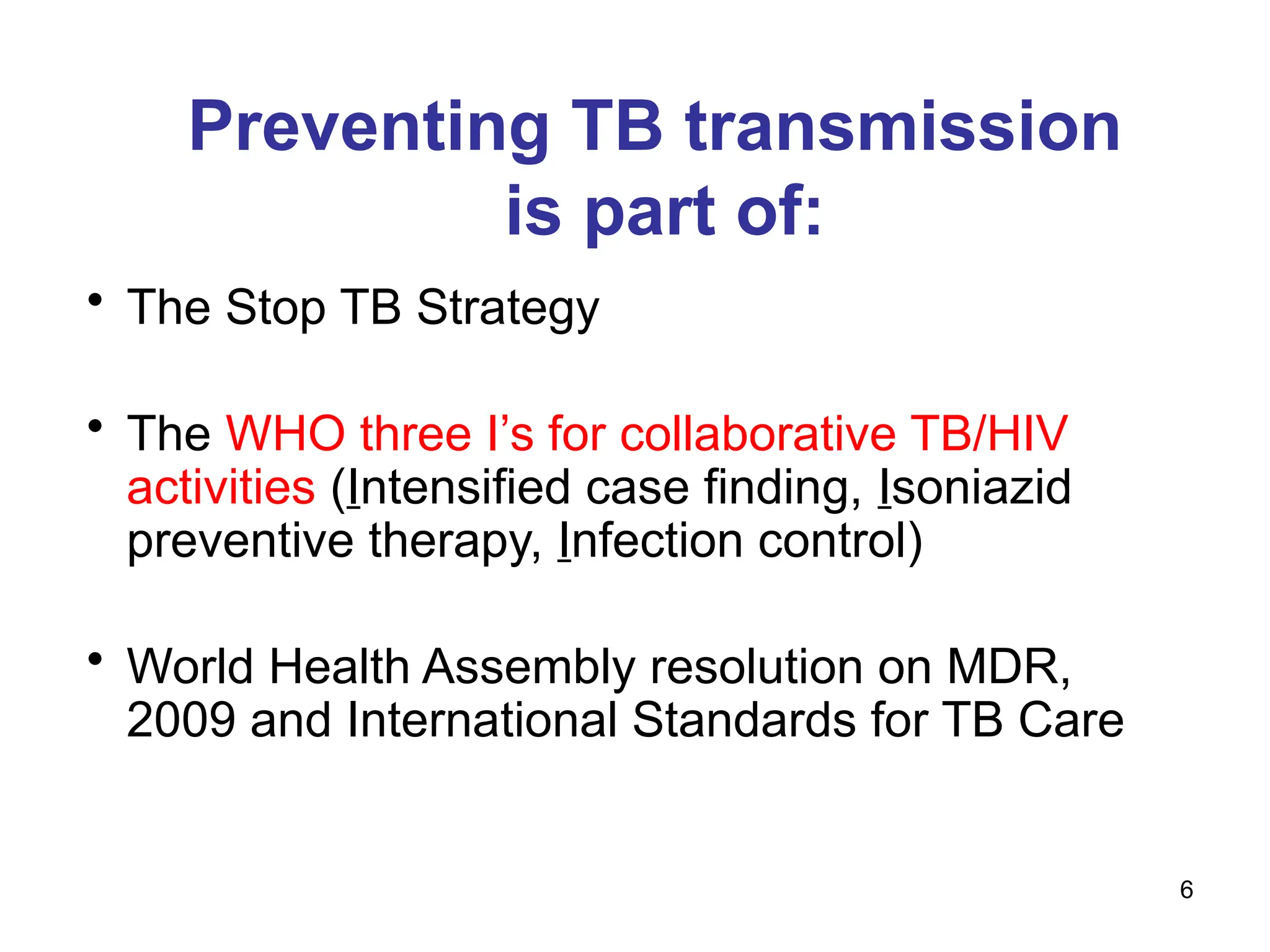 Preventing TB transmission is part of:

• The Stop TB Strategy

• The WHO three I's for collaborative TB/HIV activities (Intensified case finding, Isoniazid preventive therapy, Infection control)

• World Health Assembly resolution on MDR, 2009 and International Standards for TB Care

6